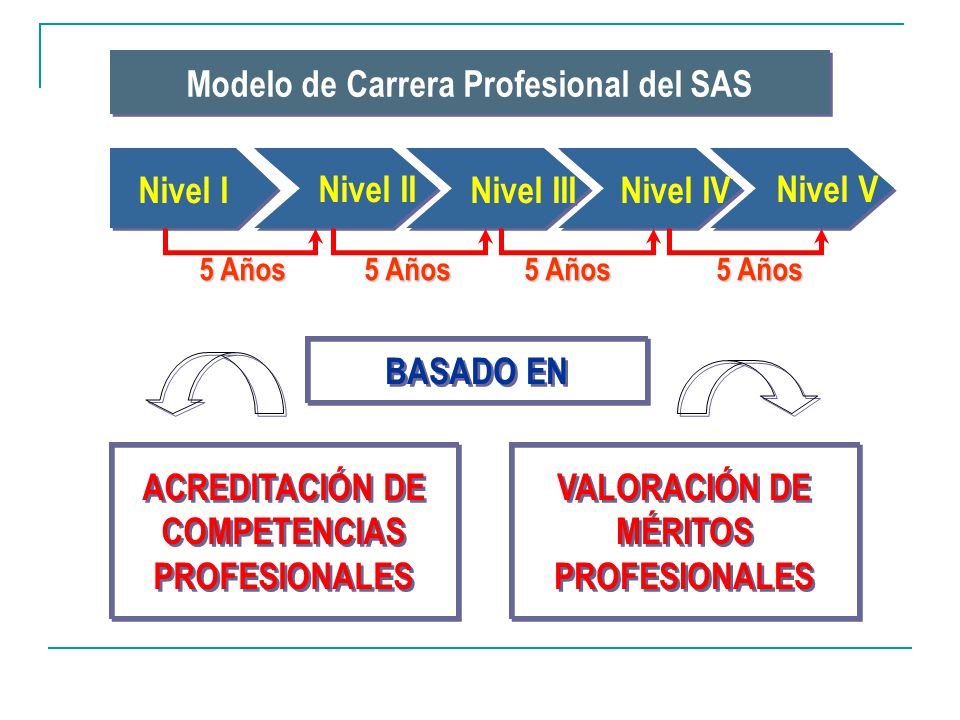 Modelo de Carrera Profesional del SAS

Nivel I

Nivel II

Nivel III

Nivel IV

Nivel V

5 Años

5 Años

5 Años

5 Años

BASADO EN

ACREDITACIÓN DE COMPETENCIAS PROFESIONALES

VALORACIÓN DE MÉRITOS PROFESIONALES